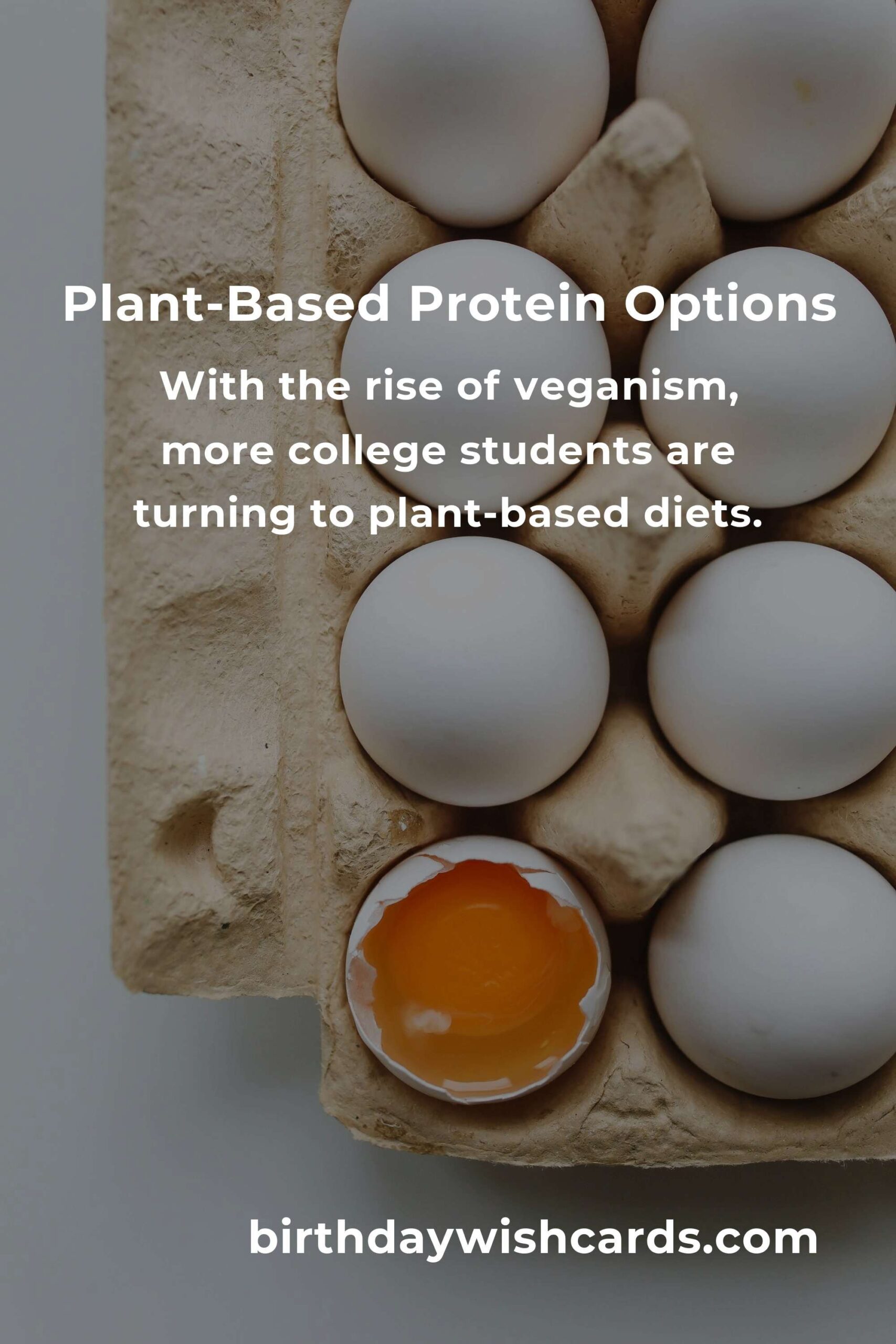 Plant-Based Protein Options

With the rise of veganism, more college students are turning to plant-based diets.

birthdaywishcards.com